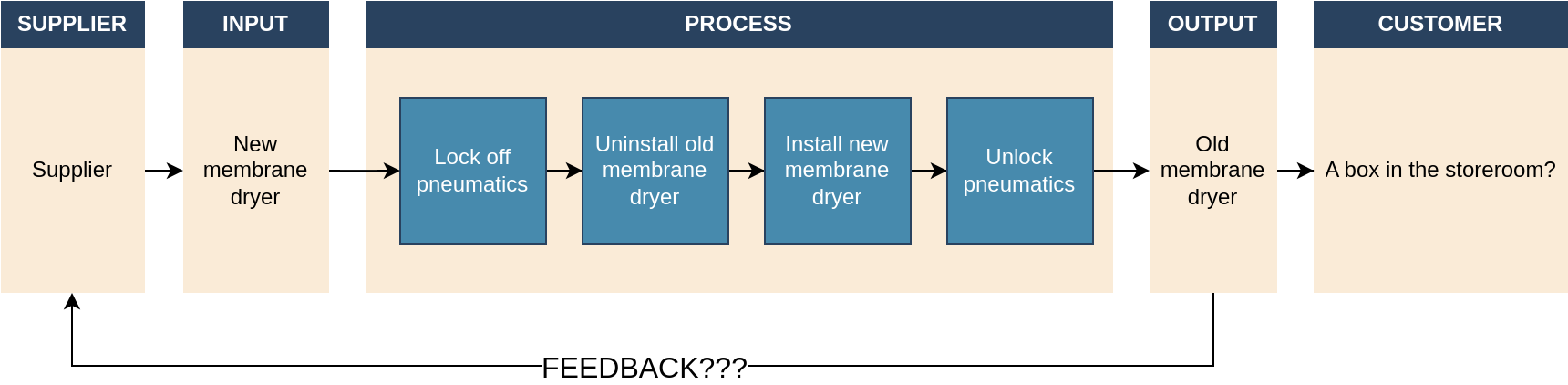 SUPPLIER

Supplier

INPUT

New membrane dryer

PROCESS

Lock off pneumatics

Uninstall old membrane dryer

Install new membrane dryer

Unlock pneumatics

OUTPUT

Old membrane dryer

CUSTOMER

A box in the storeroom?

FEEDBACK???